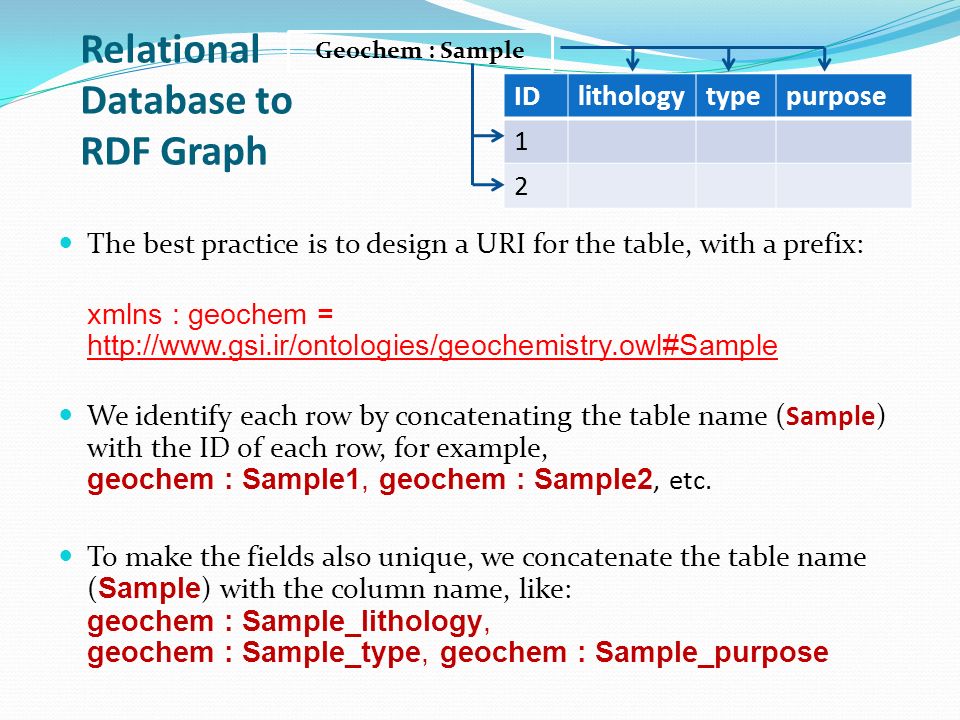 Relational Database to RDF Graph

Geochem : Sample

| ID | lithology | type | purpose |
|---|---|---|---|
| 1 | | | |
| 2 | | | |

The best practice is to design a URI for the table, with a prefix:

xmlns : geochem = http://www.gsi.ir/ontologies/geochemistry.owl#Sample

We identify each row by concatenating the table name (Sample) with the ID of each row, for example, geochem : Sample1, geochem : Sample2, etc.

To make the fields also unique, we concatenate the table name (Sample) with the column name, like: geochem : Sample_lithology, geochem : Sample_type, geochem : Sample_purpose